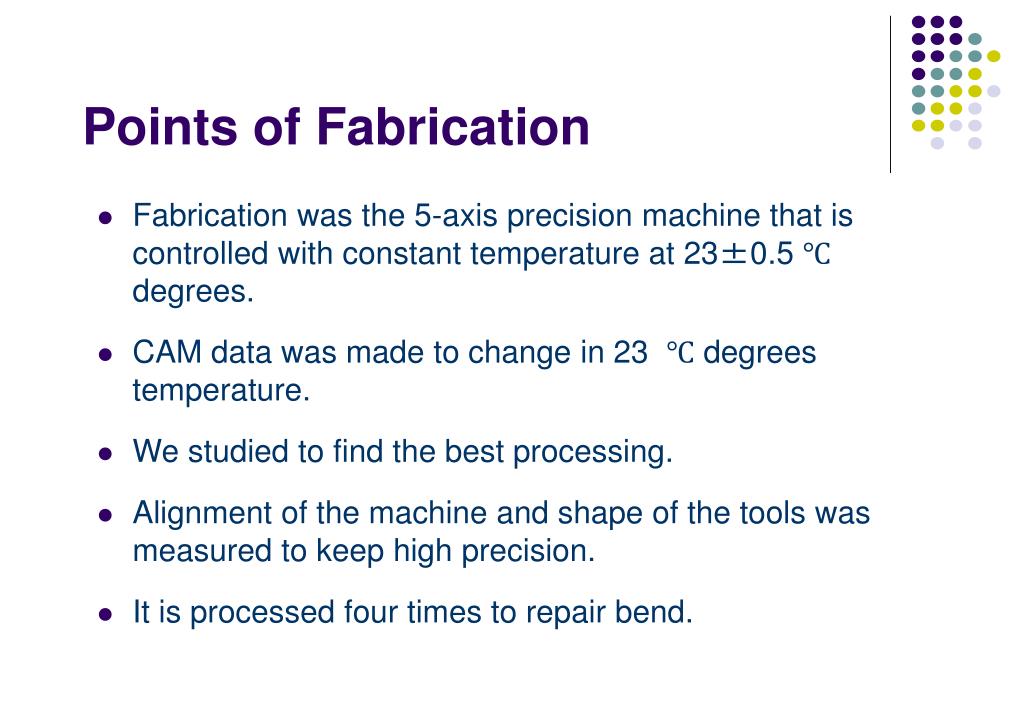 Points of Fabrication

- Fabrication was the 5-axis precision machine that is controlled with constant temperature at 23±0.5 ℃ degrees.
- CAM data was made to change in 23 ℃ degrees temperature.
- We studied to find the best processing.
- Alignment of the machine and shape of the tools was measured to keep high precision.
- It is processed four times to repair bend.